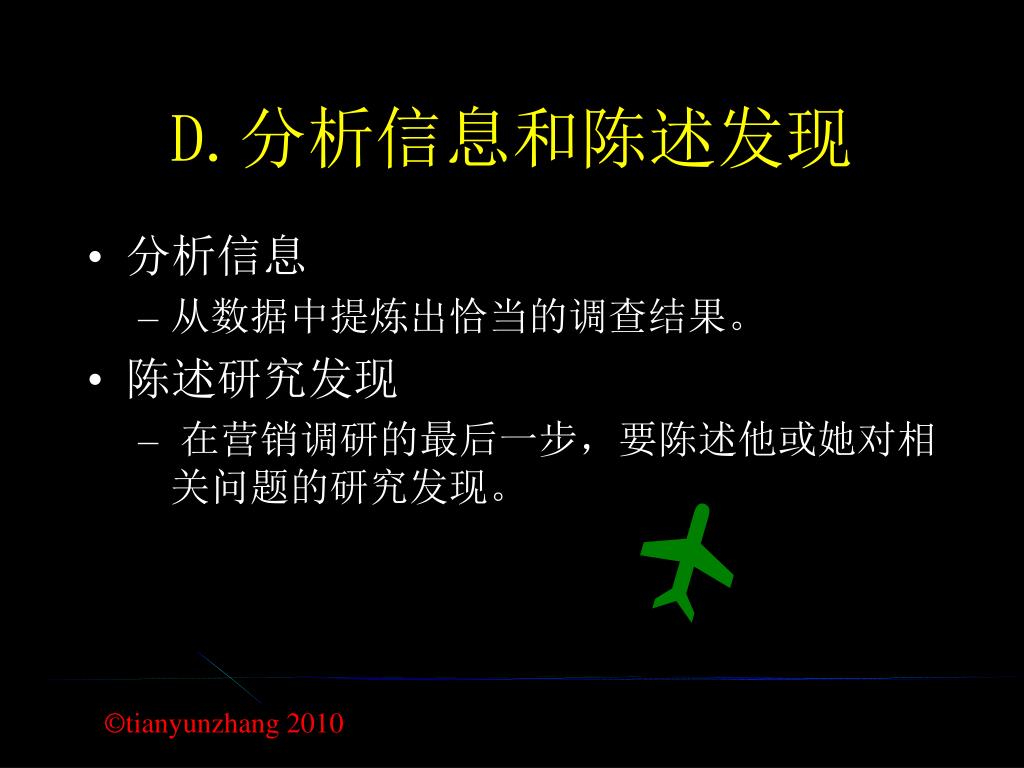 D.分析信息和陈述发现

• 分析信息
  – 从数据中提炼出恰当的调查结果。
• 陈述研究发现
  – 在营销调研的最后一步，要陈述他或她对相关问题的研究发现。

©tianyunzhang 2010